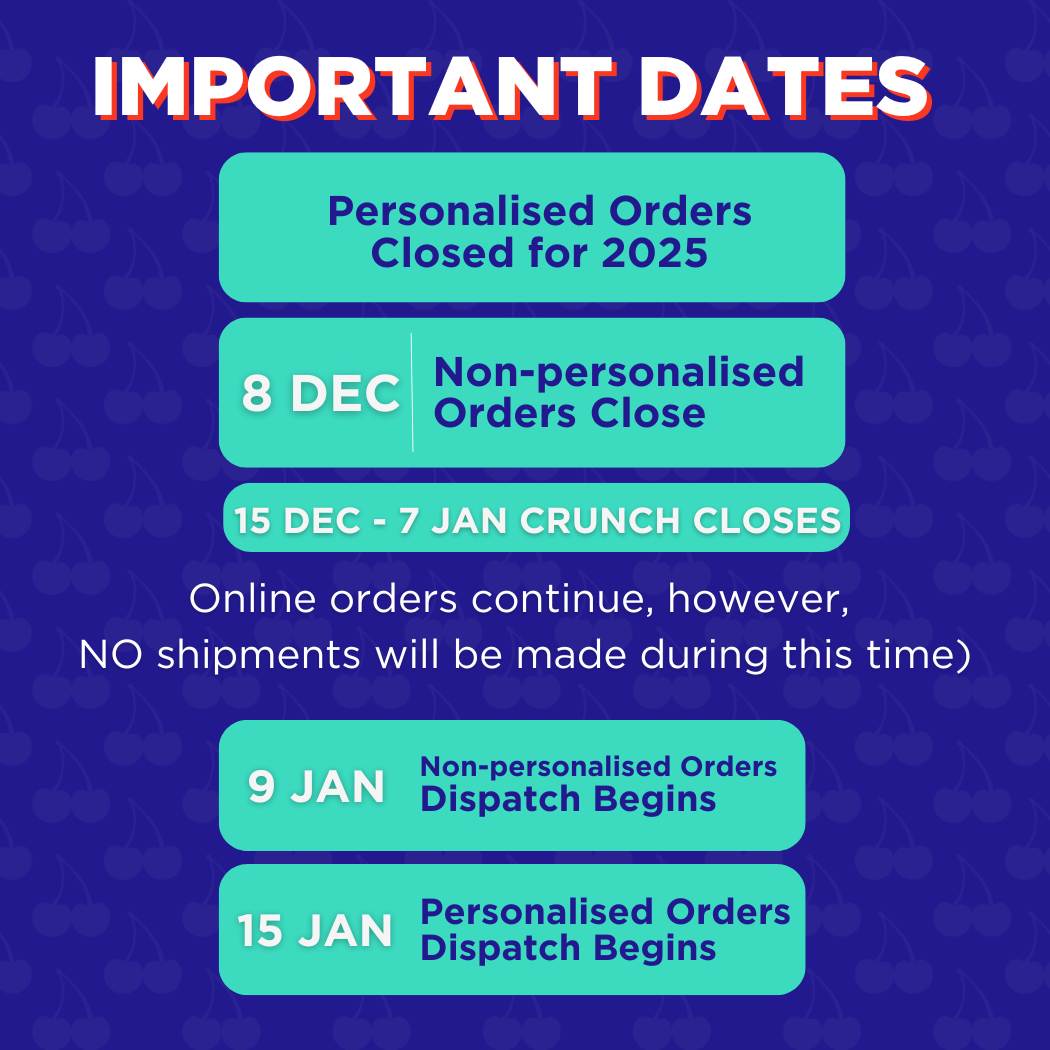 IMPORTANT DATES

Personalised Orders Closed for 2025

8 DEC

Non-personalised Orders Close

15 DEC - 7 JAN CRUNCH CLOSES

Online orders continue, however, NO shipments will be made during this time)

9 JAN

Non-personalised Orders Dispatch Begins

15 JAN

Personalised Orders Dispatch Begins